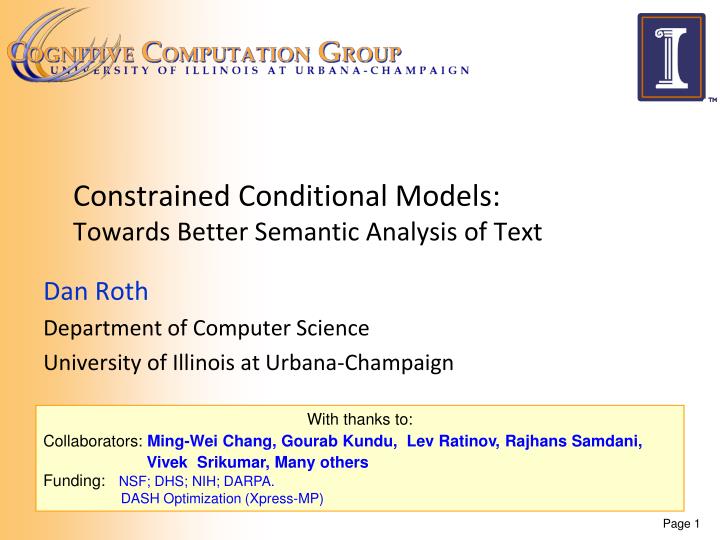 COGNITIVE COMPUTATION GROUP
UNIVERSITY OF ILLINOIS AT URBANA-CHAMPAIGN

TM

Constrained Conditional Models:
Towards Better Semantic Analysis of Text

Dan Roth

Department of Computer Science

University of Illinois at Urbana-Champaign

With thanks to:
Collaborators: Ming-Wei Chang, Gourab Kundu, Lev Ratinov, Rajhans Samdani, Vivek Srikumar, Many others
Funding: NSF; DHS; NIH; DARPA.
DASH Optimization (Xpress-MP)

Page 1